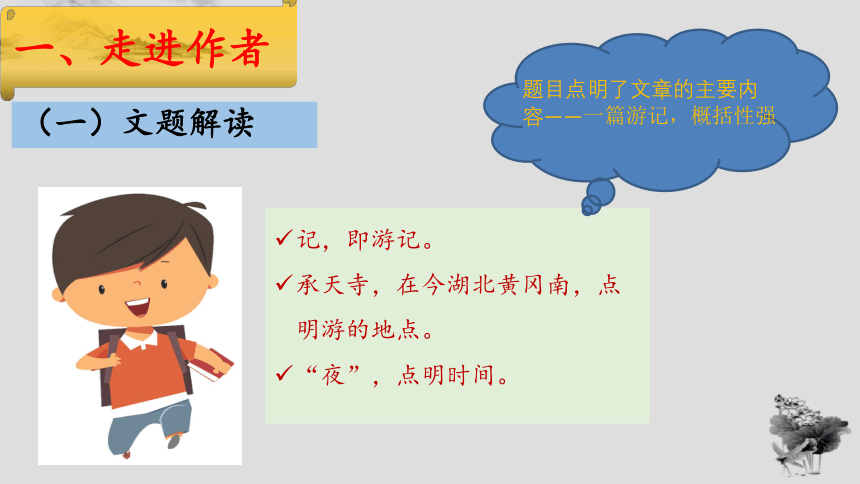 一、走进作者

（一）文题解读

题目点明了文章的主要内容——一篇游记，概括性强

✓记，即游记。

✓承天寺，在今湖北黄冈南，点明游的地点。

✓“夜”，点明时间。